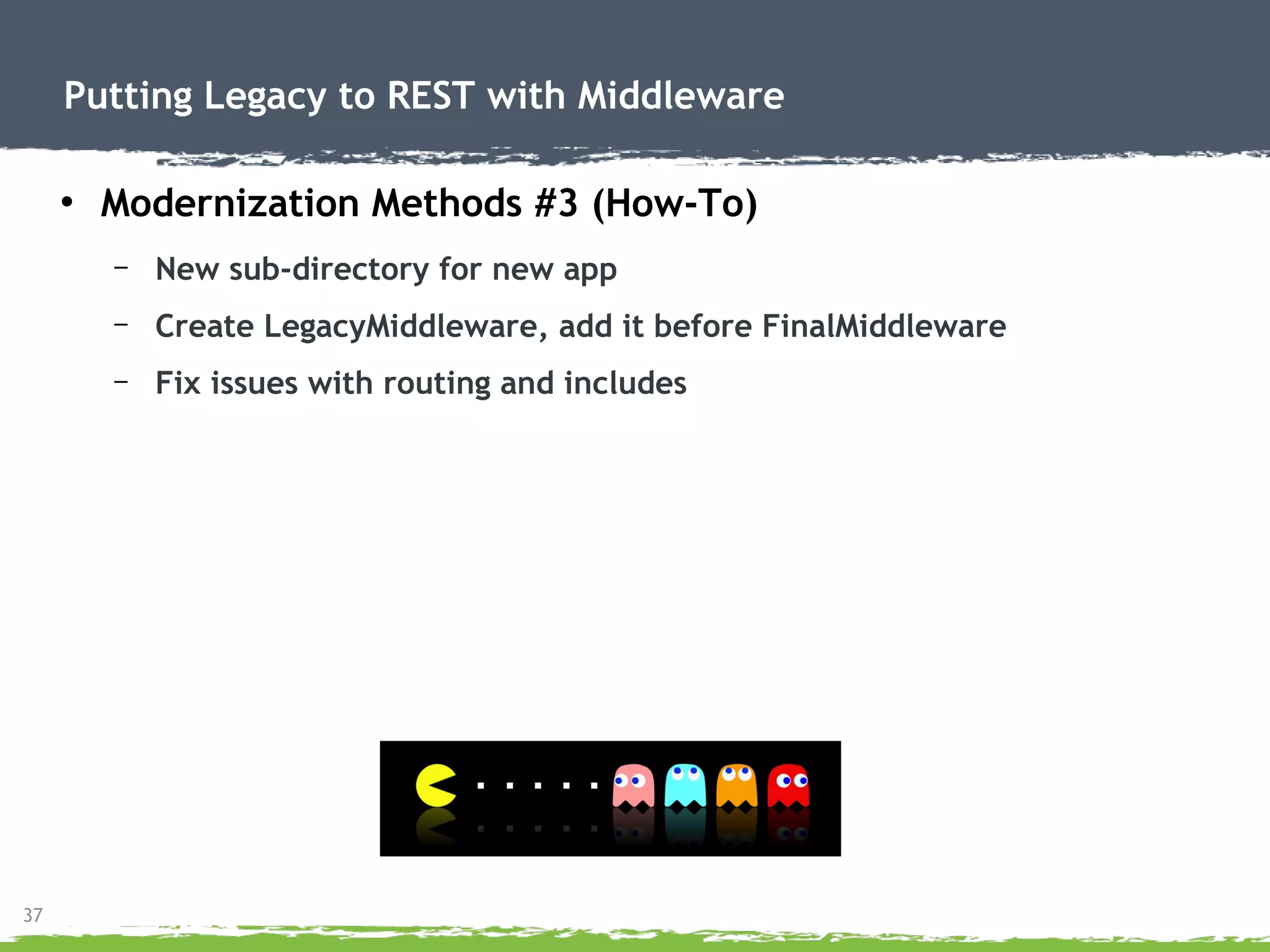 Putting Legacy to REST with Middleware

• Modernization Methods #3 (How-To)

– New sub-directory for new app

– Create LegacyMiddleware, add it before FinalMiddleware

– Fix issues with routing and includes

37